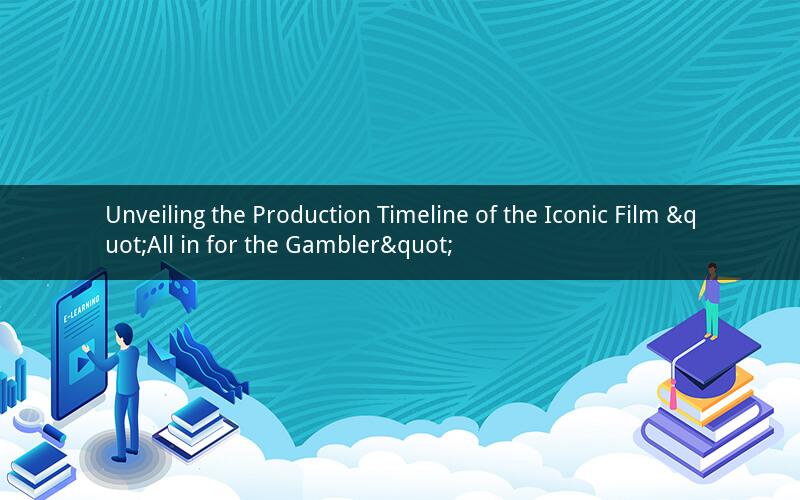 Unveiling the Production Timeline of the Iconic Film &quot;All in for the Gambler&quot;

E-LEARNING